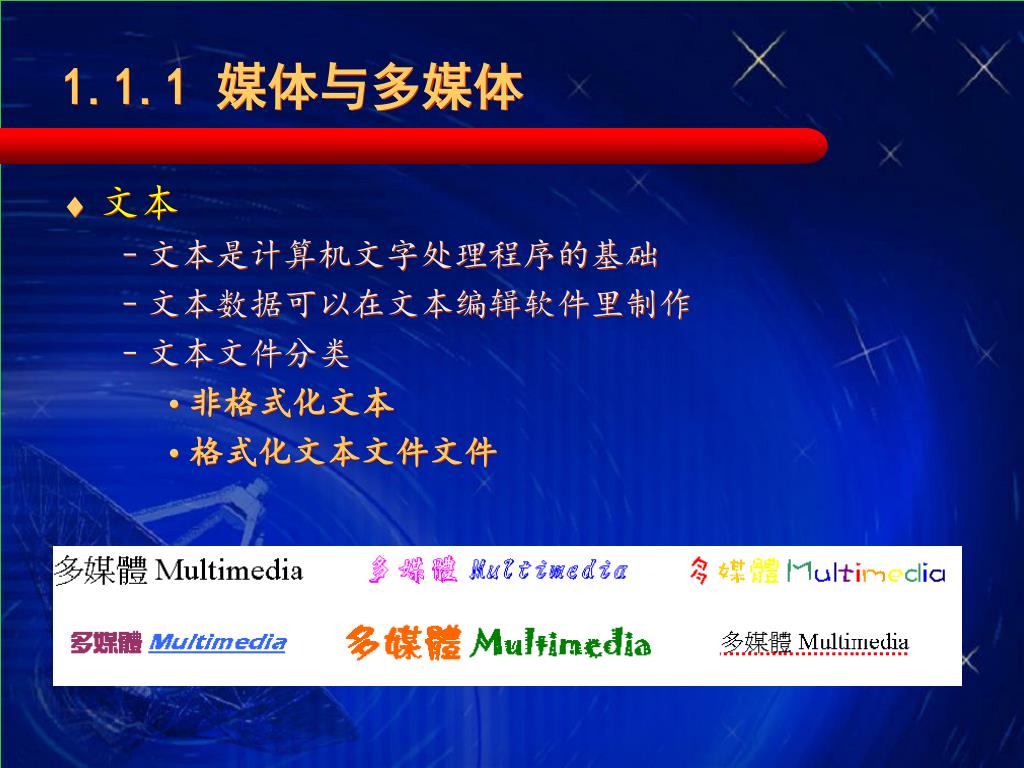 1.1.1 媒体与多媒体

♦ 文本

– 文本是计算机文字处理程序的基础

– 文本数据可以在文本编辑软件里制作

– 文本文件分类

• 非格式化文本

• 格式化文本文件文件

多媒體 Multimedia 多媒體 Multimedia 多媒體 Multimedia

多媒體 Multimedia 多媒體 Multimedia 多媒體 Multimedia